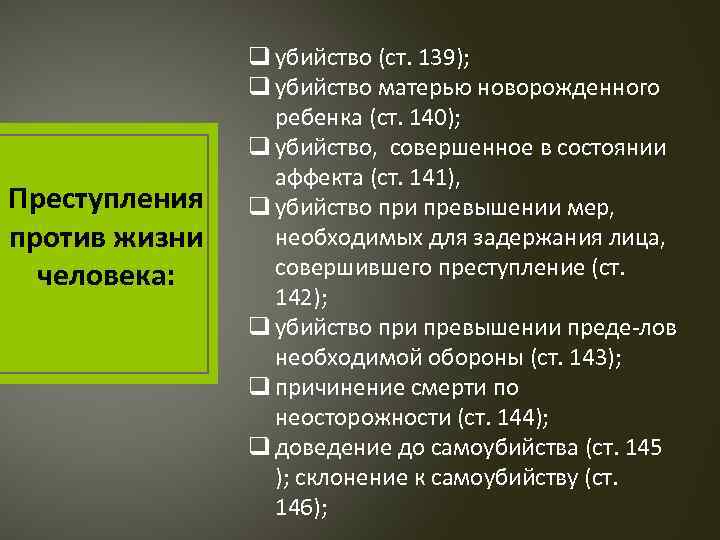 Преступления против жизни человека:

❑ убийство (ст. 139);
❑ убийство матерью новорожденного ребенка (ст. 140);
❑ убийство, совершенное в состоянии аффекта (ст. 141),
❑ убийство при превышении мер, необходимых для задержания лица, совершившего преступление (ст. 142);
❑ убийство при превышении преде-лов необходимой обороны (ст. 143);
❑ причинение смерти по неосторожности (ст. 144);
❑ доведение до самоубийства (ст. 145 ); склонение к самоубийству (ст. 146);